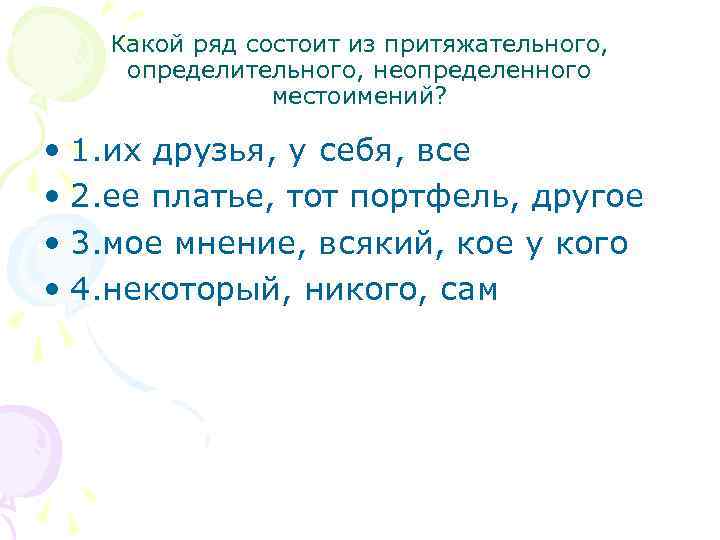 Какой ряд состоит из притяжательного, определительного, неопределенного местоимений?

• 1.их друзья, у себя, все
• 2.ее платье, тот портфель, другое
• 3.мое мнение, всякий, кое у кого
• 4.некоторый, никого, сам